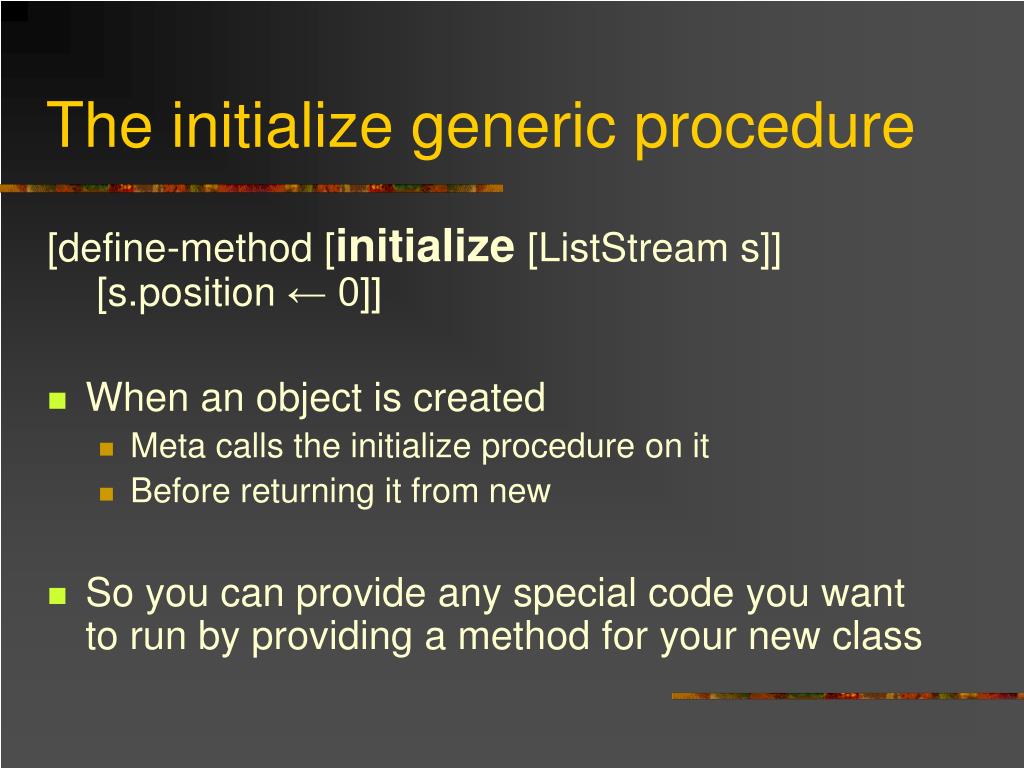 The initialize generic procedure

[define-method [initialize [ListStream s]]
[s.position ← 0]]

When an object is created
Meta calls the initialize procedure on it
Before returning it from new

So you can provide any special code you want to run by providing a method for your new class